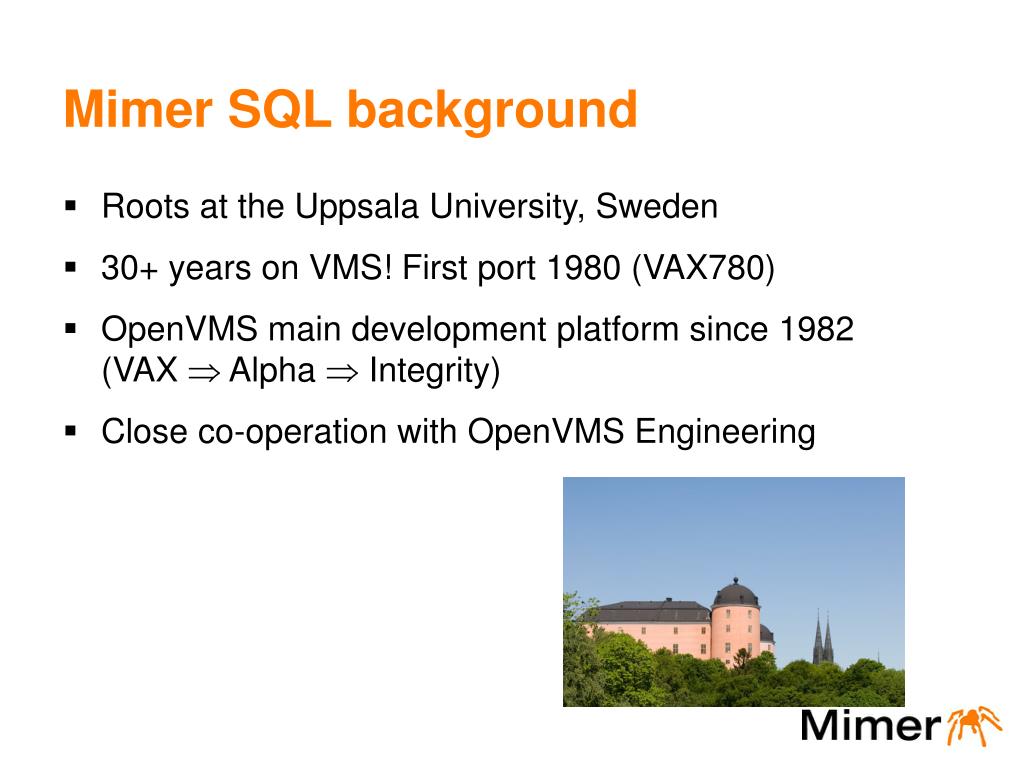 Mimer SQL background

▪ Roots at the Uppsala University, Sweden

▪ 30+ years on VMS! First port 1980 (VAX780)

▪ OpenVMS main development platform since 1982 (VAX $\Rightarrow$ Alpha $\Rightarrow$ Integrity)

▪ Close co-operation with OpenVMS Engineering

Mimer